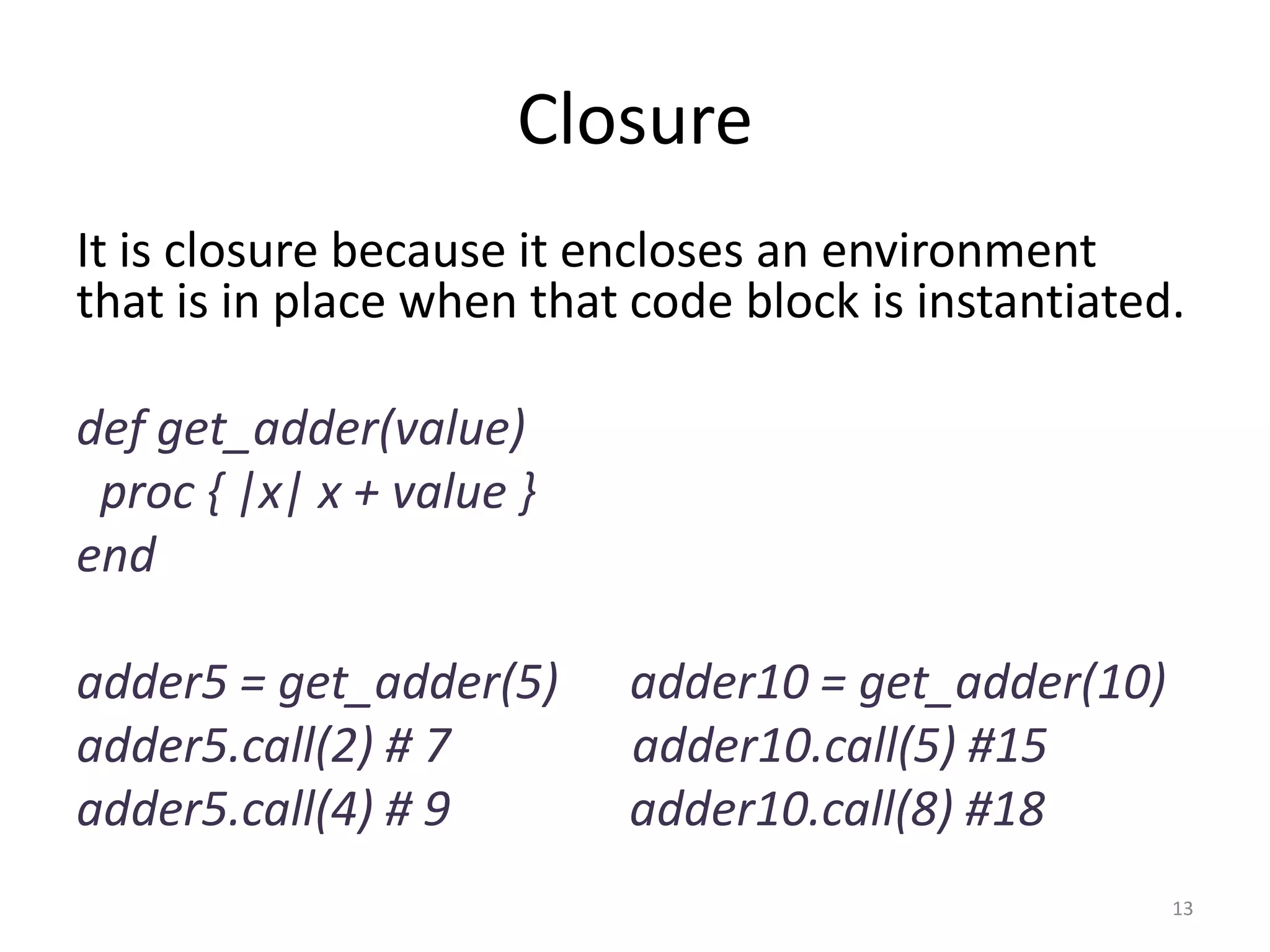 Closure

It is closure because it encloses an environment that is in place when that code block is instantiated.

def get_adder(value)
  proc { |x| x + value }
end

adder5 = get_adder(5)
adder5.call(2) # 7
adder5.call(4) # 9

adder10 = get_adder(10)
adder10.call(5) #15
adder10.call(8) #18

13